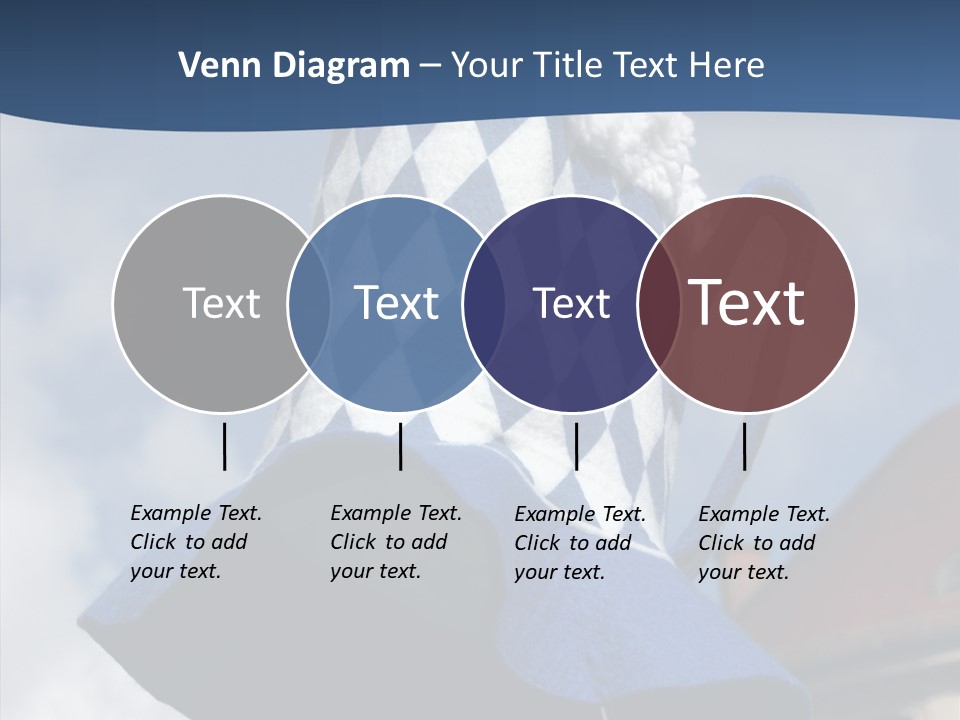 Venn Diagram – Your Title Text Here

Text

Text

Text

Text

Example Text. Click to add your text.

Example Text. Click to add your text.

Example Text. Click to add your text.

Example Text. Click to add your text.